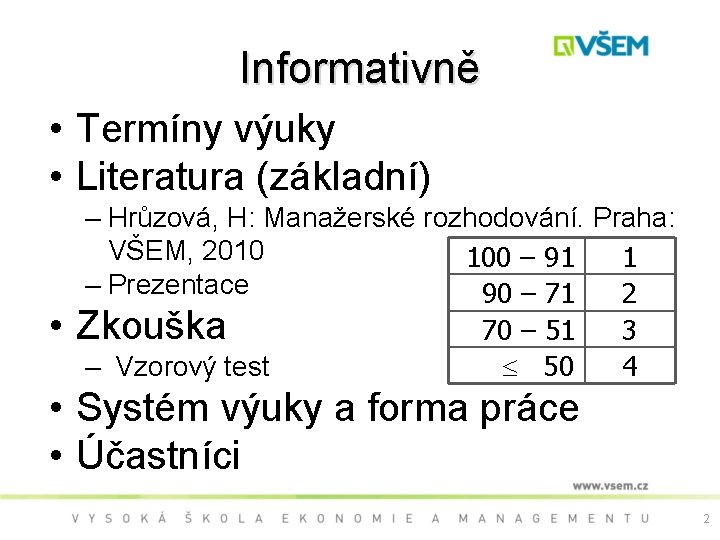 VŠEM

Informativně

• Termíny výuky
• Literatura (základní)
– Hrůzová, H: Manažerské rozhodování. Praha: VŠEM, 2010
– Prezentace
• Zkouška
– Vzorový test
• Systém výuky a forma práce
• Účastníci

| 100 – 91 | 1 |
|---|---|
| 90 – 71 | 2 |
| 70 – 51 | 3 |
| $\leq$ 50 | 4 |

www.vsem.cz

VYSOKÁ ŠKOLA EKONOMIE A MANAGEMENTU

2